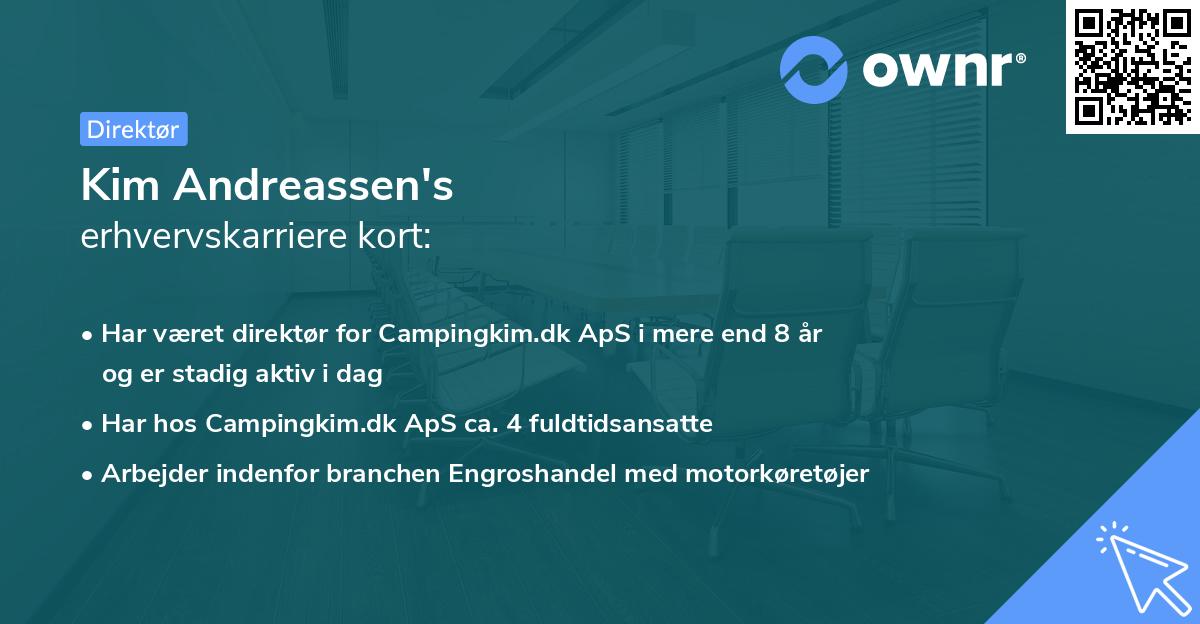 ownr®

Direktør

Kim Andreassen's
erhvervskarriere kort:

• Har været direktør for Campingkim.dk ApS i mere end 8 år og er stadig aktiv i dag
• Har hos Campingkim.dk ApS ca. 4 fuldtidsansatte
• Arbejder indenfor branchen Engroshandel med motorkøretøjer